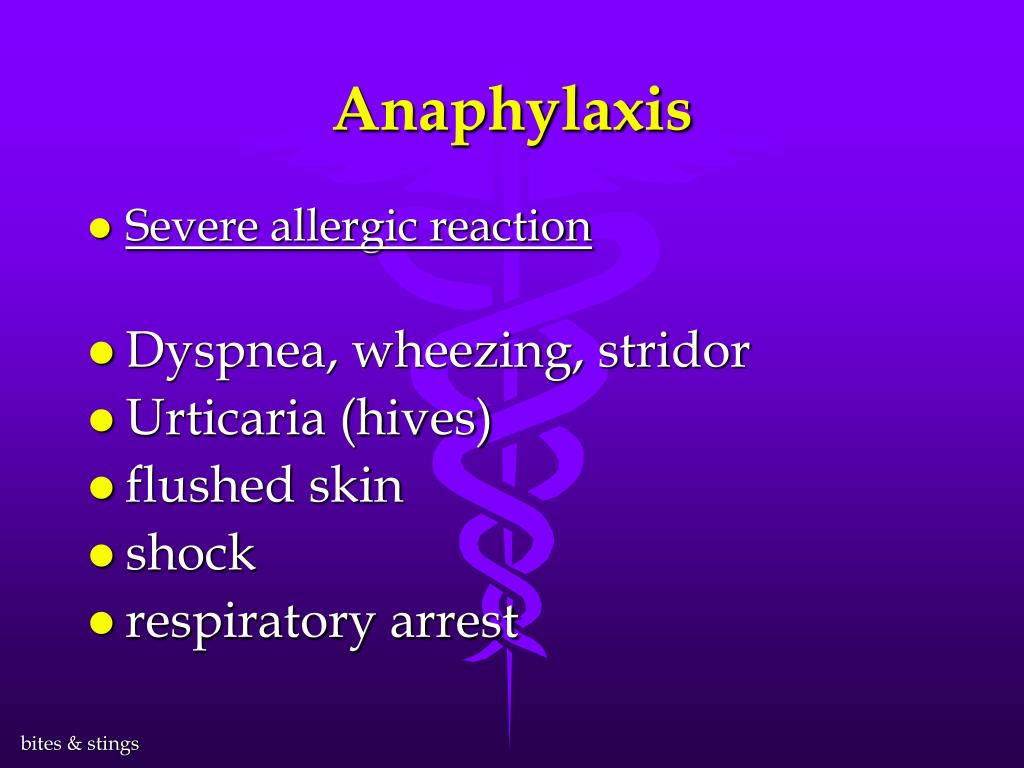 Anaphylaxis

- Severe allergic reaction

- Dyspnea, wheezing, stridor
- Urticaria (hives)
- flushed skin
- shock
- respiratory arrest

bites & stings